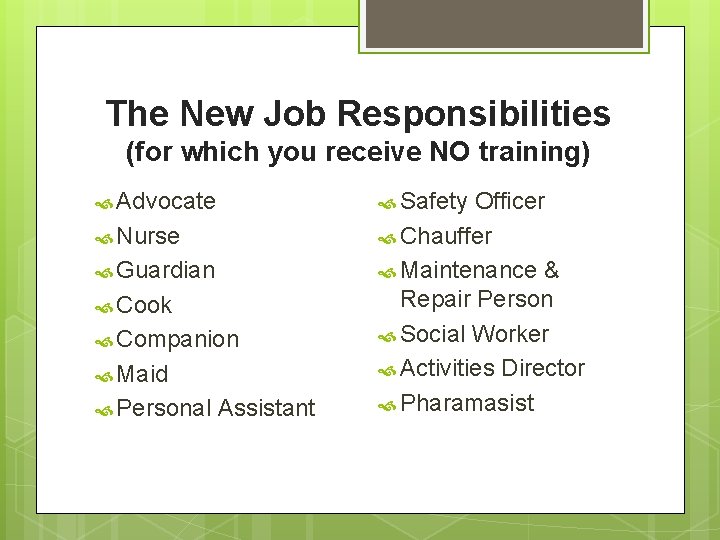 The New Job Responsibilities
(for which you receive NO training)

Advocate
Nurse
Guardian
Cook
Companion
Maid
Personal Assistant

Safety Officer
Chauffer
Maintenance & Repair Person
Social Worker
Activities Director
Pharamasist